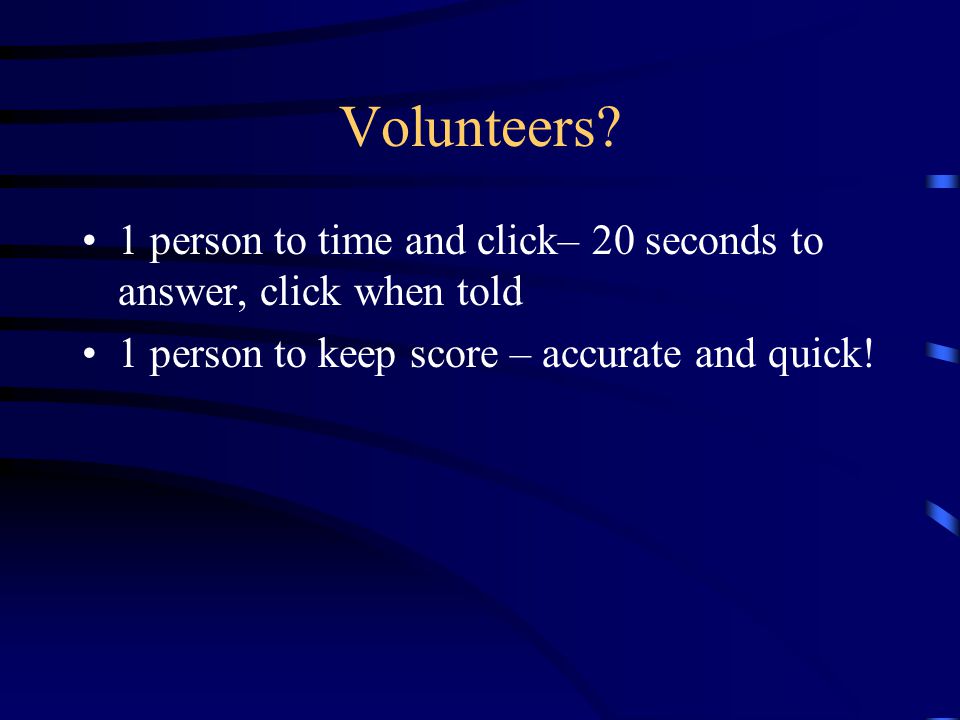 Volunteers?

• 1 person to time and click– 20 seconds to answer, click when told
• 1 person to keep score – accurate and quick!